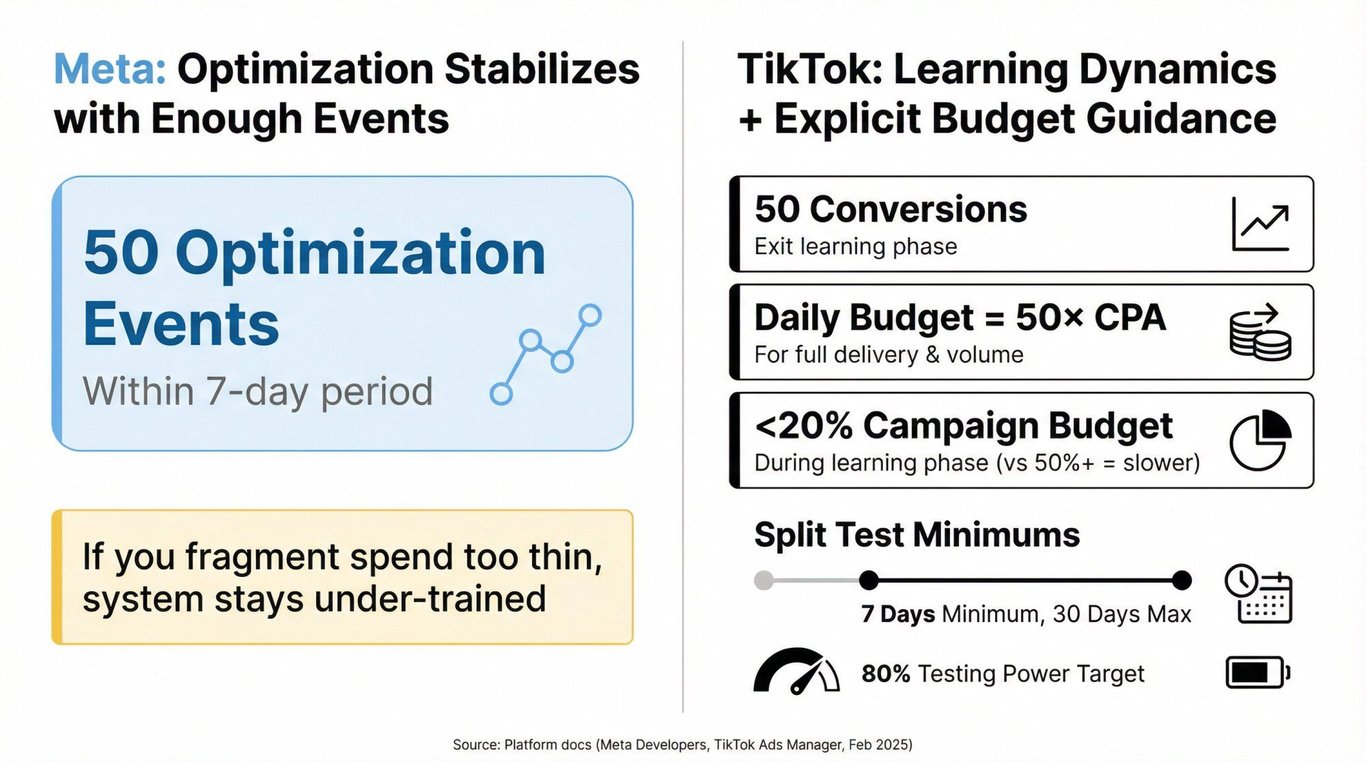 Meta: Optimization Stabilizes with Enough Events

50 Optimization Events

Within 7-day period

If you fragment spend too thin, system stays under-trained

TikTok: Learning Dynamics + Explicit Budget Guidance

50 Conversions

Exit learning phase

Daily Budget = 50× CPA

For full delivery & volume

<20% Campaign Budget

During learning phase (vs 50%+ = slower)

Split Test Minimums

7 Days Minimum, 30 Days Max

80% Testing Power Target

Source: Platform docs (Meta Developers, TikTok Ads Manager, Feb 2025)